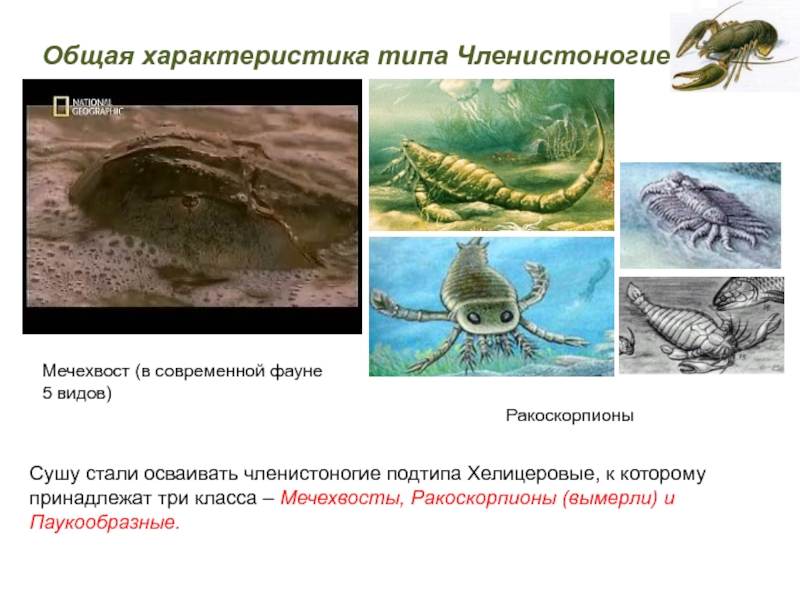 Общая характеристика типа Членистоногие

NATIONAL GEOGRAPHIC

Мечехвост (в современной фауне 5 видов)

Ракоскорпионы

Сушу стали осваивать членистоногие подтипа Хелицеровые, к которому принадлежат три класса – Мечехвосты, Ракоскорпионы (вымерли) и Паукообразные.